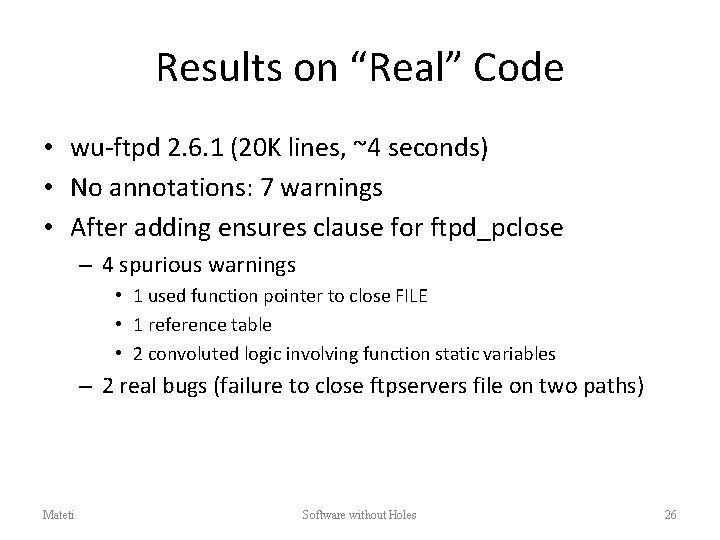 Results on “Real” Code

• wu-ftpd 2.6.1 (20K lines, ~4 seconds)
• No annotations: 7 warnings
• After adding ensures clause for ftpd_pclose
– 4 spurious warnings
• 1 used function pointer to close FILE
• 1 reference table
• 2 convoluted logic involving function static variables
– 2 real bugs (failure to close ftpservers file on two paths)

Mateti Software without Holes 26